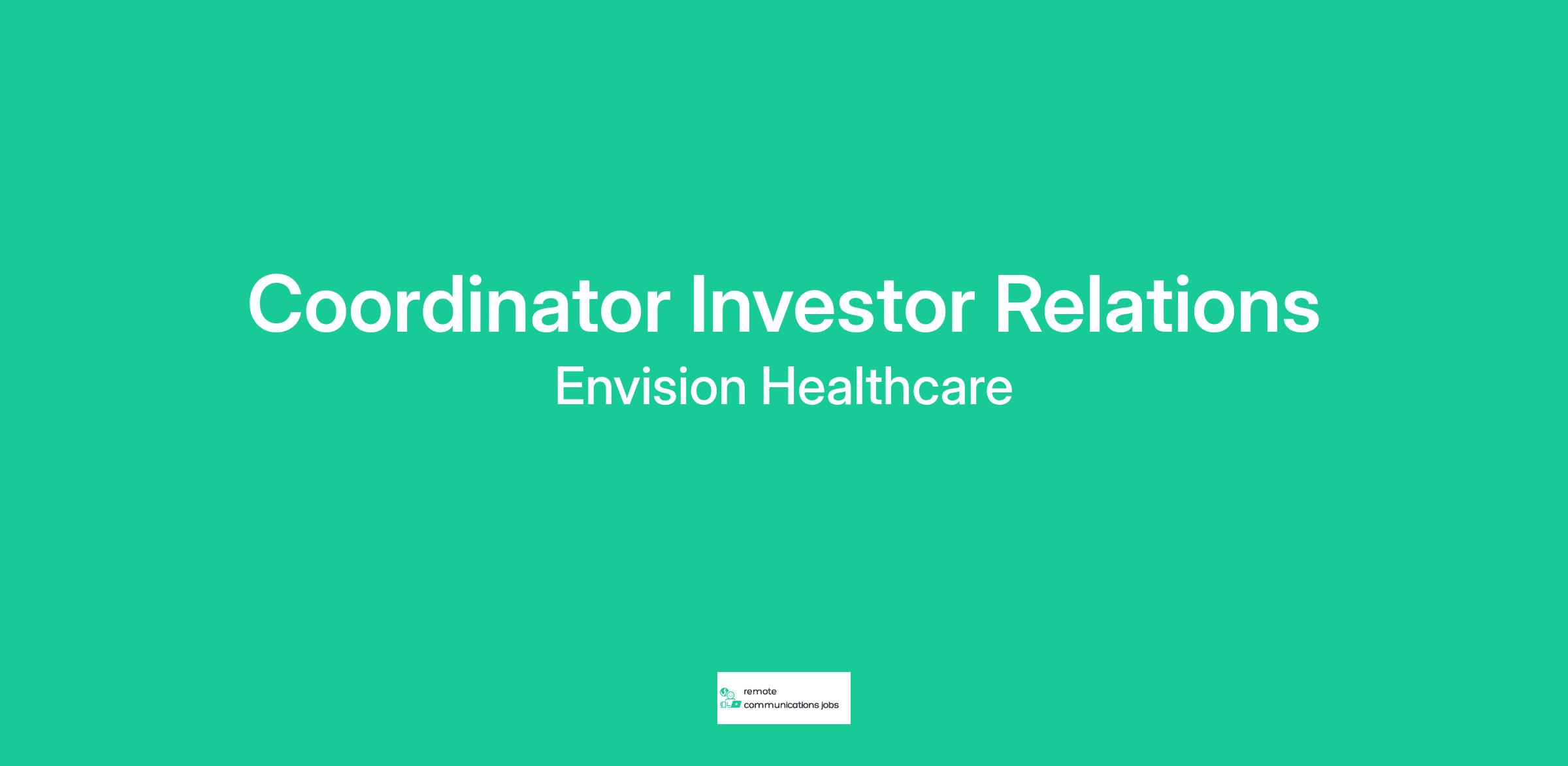 Coordinator Investor Relations

Envision Healthcare

remote
communications jobs